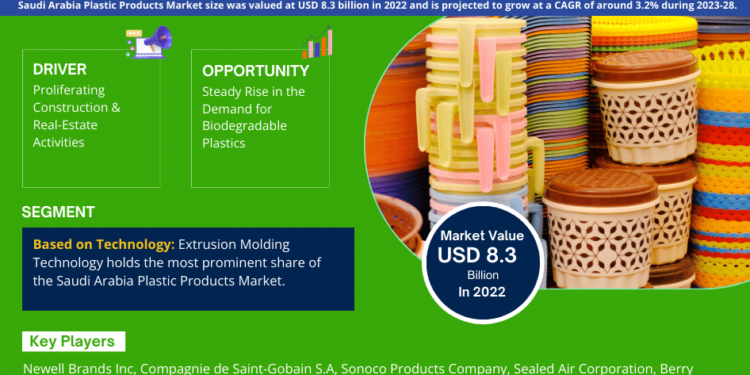 Saudi Arabia Plastic Products Market size was valued at USD 8.3 billion in 2022 and is projected to grow at a CAGR of around 3.2% during 2023-28.

DRIVER
Proliferating Construction & Real-Estate Activities

OPPORTUNITY
Steady Rise in the Demand for Biodegradable Plastics

SEGMENT

Based on Technology: Extrusion Molding Technology holds the most prominent share of the Saudi Arabia Plastic Products Market.

Market Value
USD 8.3
Billion
In 2022

Key Players

Newell Brands Inc, Compagnie de Saint-Gobain S.A, Sonoco Products Company, Sealed Air Corporation, Berry